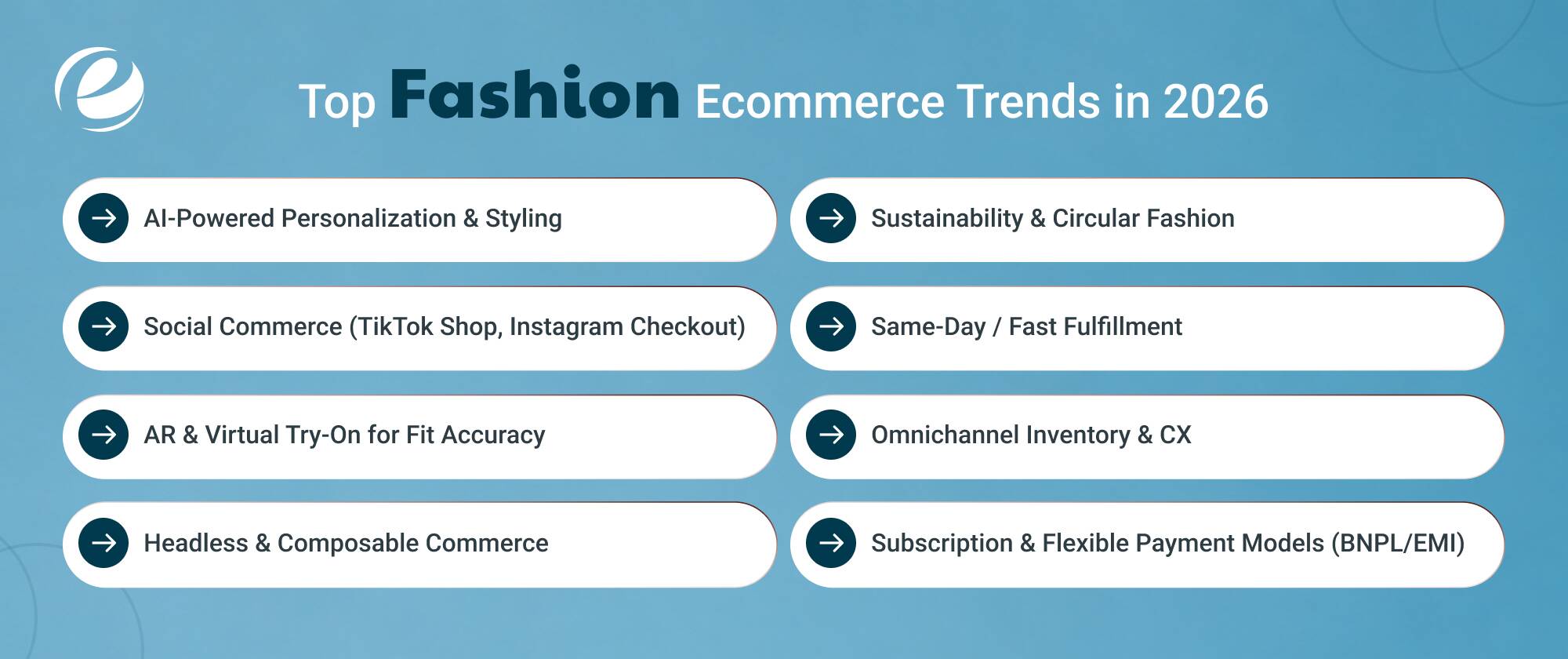 Top Fashion Ecommerce Trends in 2026

AI-Powered Personalization & Styling

Social Commerce (TikTok Shop, Instagram Checkout)

AR & Virtual Try-On for Fit Accuracy

Headless & Composable Commerce

Sustainability & Circular Fashion

Same-Day / Fast Fulfillment

Omnichannel Inventory & CX

Subscription & Flexible Payment Models (BNPL/EMI)